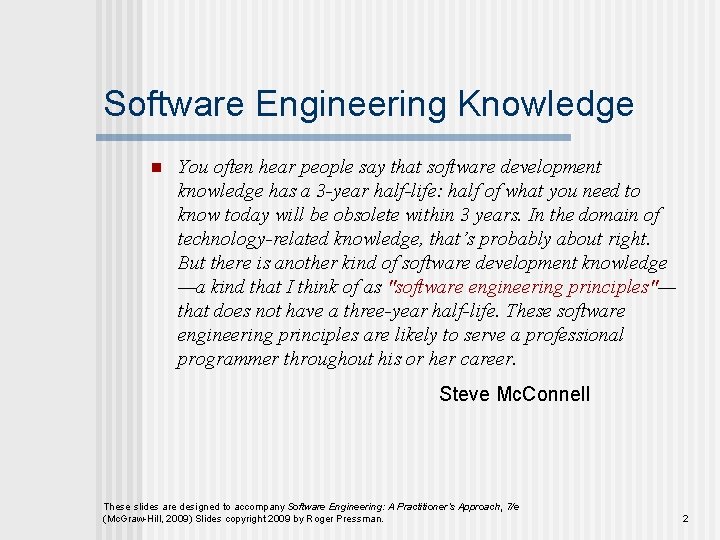 Software Engineering Knowledge

You often hear people say that software development knowledge has a 3-year half-life: half of what you need to know today will be obsolete within 3 years. In the domain of technology-related knowledge, that's probably about right. But there is another kind of software development knowledge—a kind that I think of as "software engineering principles"—that does not have a three-year half-life. These software engineering principles are likely to serve a professional programmer throughout his or her career.

Steve McConnell

These slides are designed to accompany Software Engineering: A Practitioner's Approach, 7/e (McGraw-Hill, 2009) Slides copyright 2009 by Roger Pressman.

2